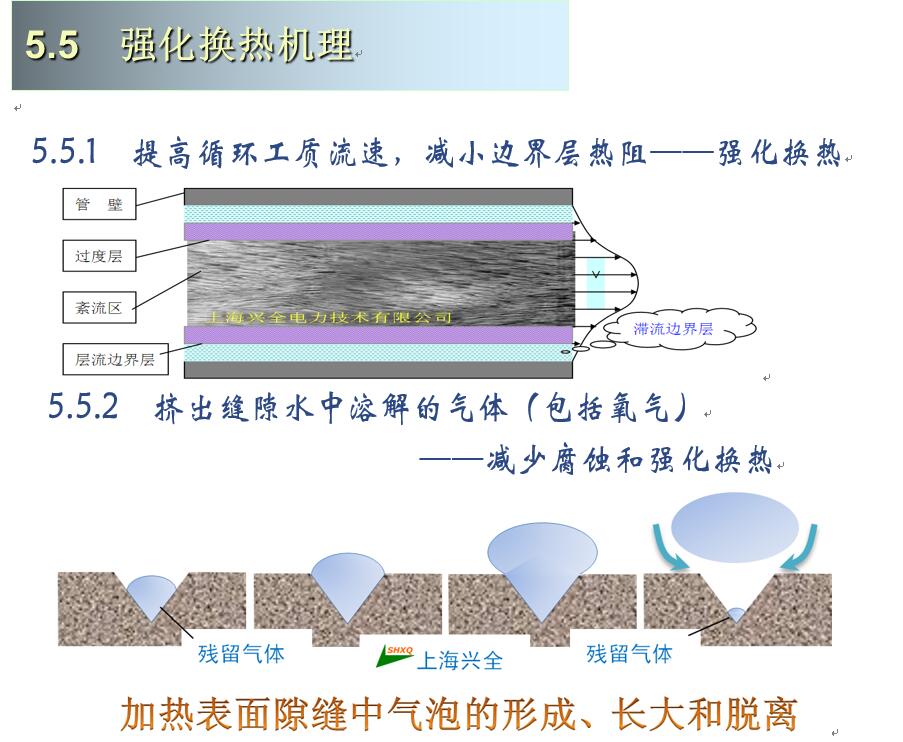 5.5　强化换热机理

5.5.1　提高循环工质流速，减小边界层热阻——强化换热

管　壁

过度层

紊流区

层流边界层

上海兴全电力技术有限公司

V

滞流边界层

5.5.2　挤出缝隙水中溶解的气体（包括氧气）

——减少腐蚀和强化换热

残留气体

SHXQ 上海兴全

残留气体

加热表面隙缝中气泡的形成、长大和脱离